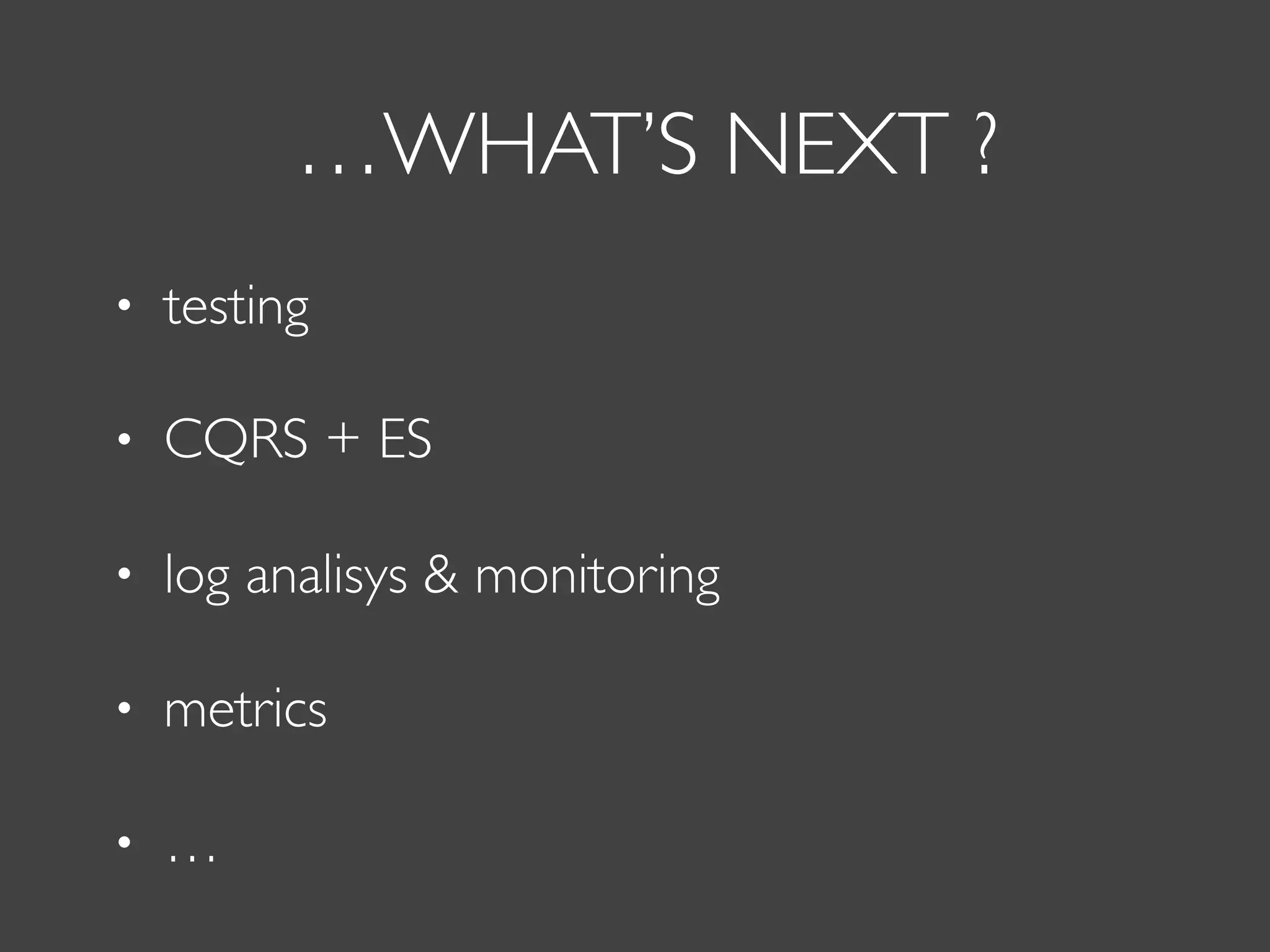 …WHAT'S NEXT ?

• testing

• CQRS + ES

• log analisys & monitoring

• metrics

• …